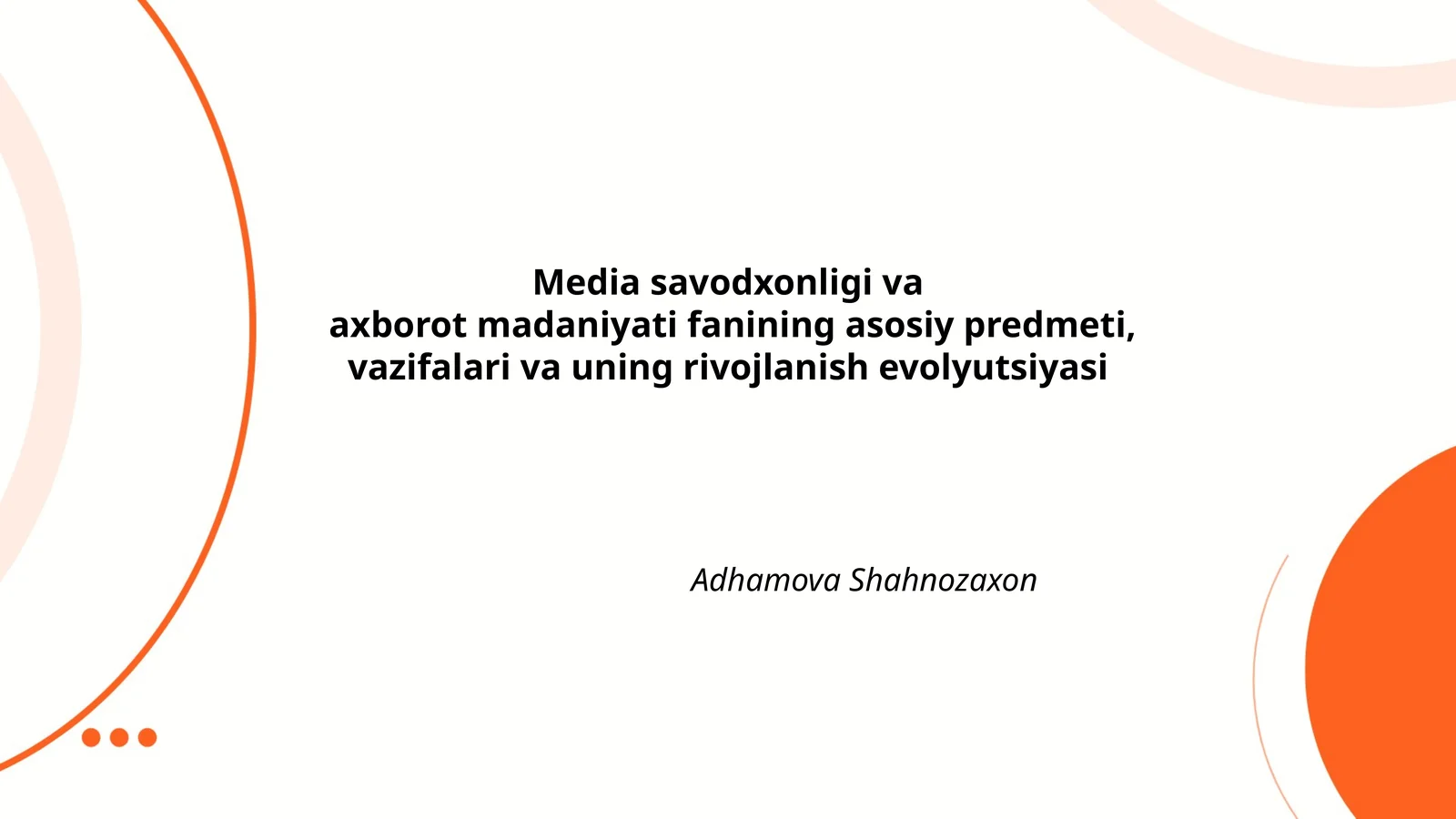 Media savodxonligi va
axborot madaniyati fanining asosiy predmeti,
vazifalari va uning rivojlanish evolyutsiyasi

Adhamova Shahnozaxon